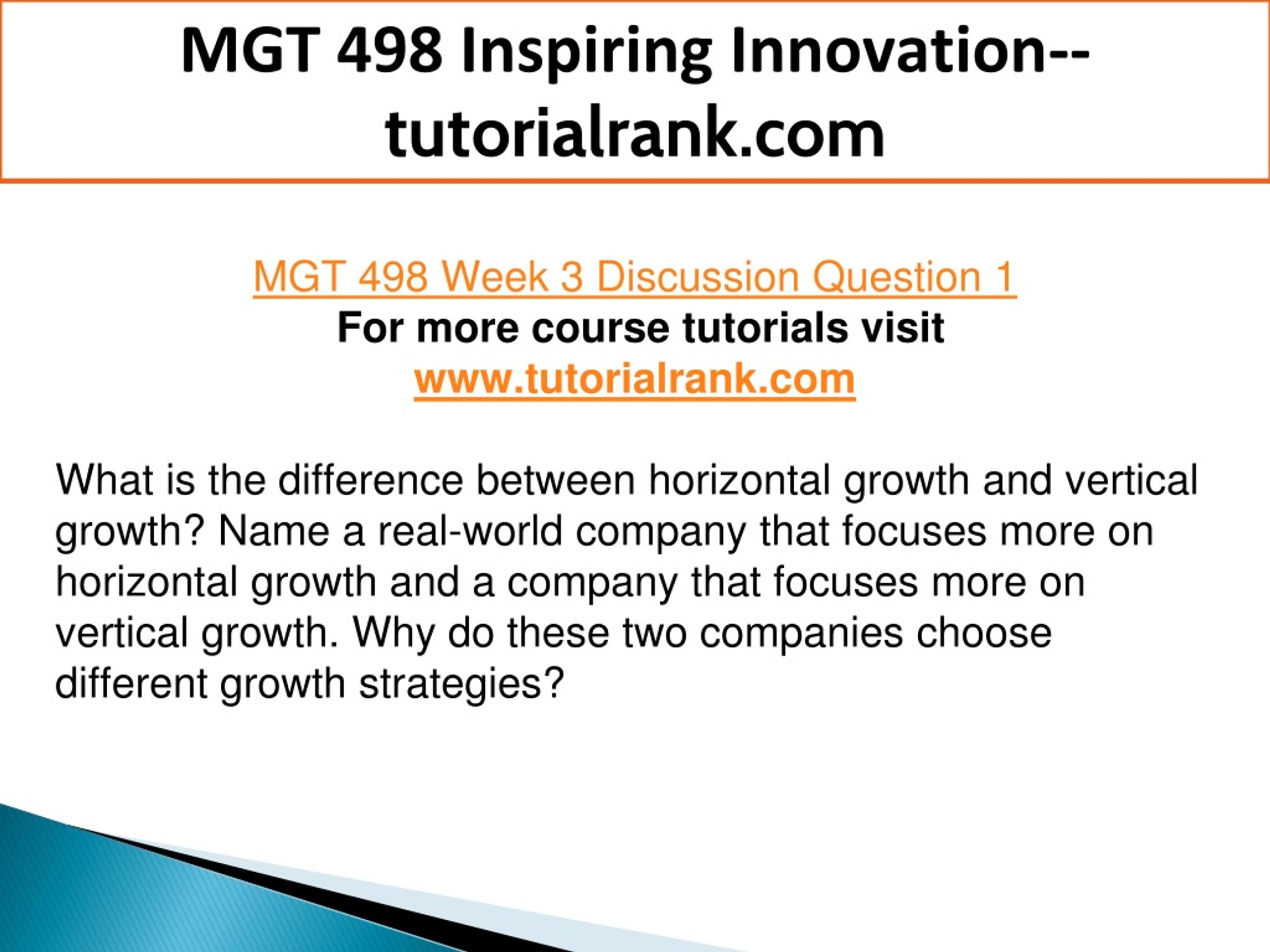 MGT 498 Inspiring Innovation--tutorialrank.com

MGT 498 Week 3 Discussion Question 1
For more course tutorials visit
www.tutorialrank.com

What is the difference between horizontal growth and vertical growth? Name a real-world company that focuses more on horizontal growth and a company that focuses more on vertical growth. Why do these two companies choose different growth strategies?